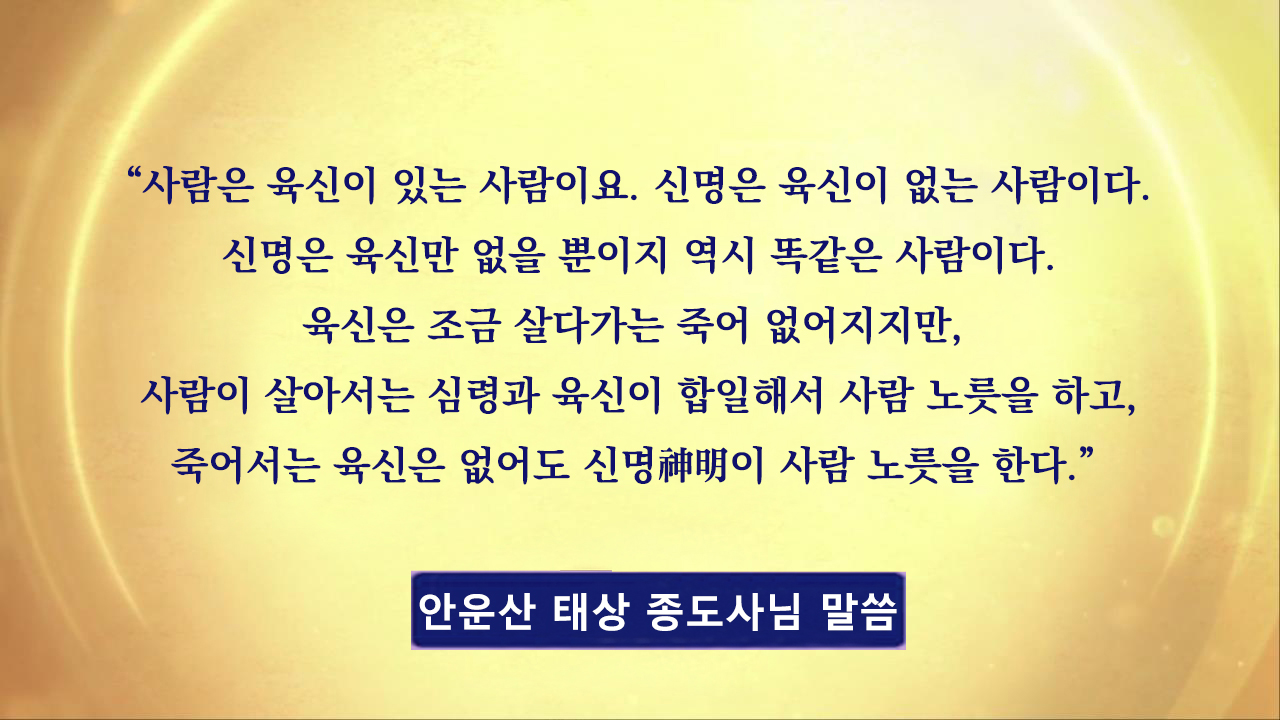 “사람은 육신이 있는 사람이요. 신명은 육신이 없는 사람이다. 신명은 육신만 없을 뿐이지 역시 똑같은 사람이다. 육신은 조금 살다가는 죽어 없어지지만, 사람이 살아서는 심령과 육신이 합일해서 사람 노릇을 하고, 죽어서는 육신은 없어도 신명神明이 사람 노릇을 한다.”

안운산 태상 종도사님 말씀